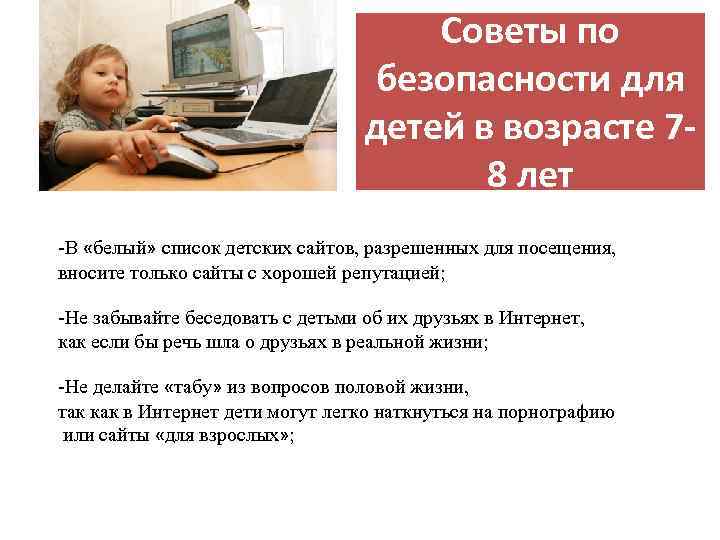 Советы по безопасности для детей в возрасте 7-8 лет

-В «белый» список детских сайтов, разрешенных для посещения, вносите только сайты с хорошей репутацией;

-Не забывайте беседовать с детьми об их друзьях в Интернет, как если бы речь шла о друзьях в реальной жизни;

-Не делайте «табу» из вопросов половой жизни, так как в Интернет дети могут легко наткнуться на порнографию или сайты «для взрослых»;